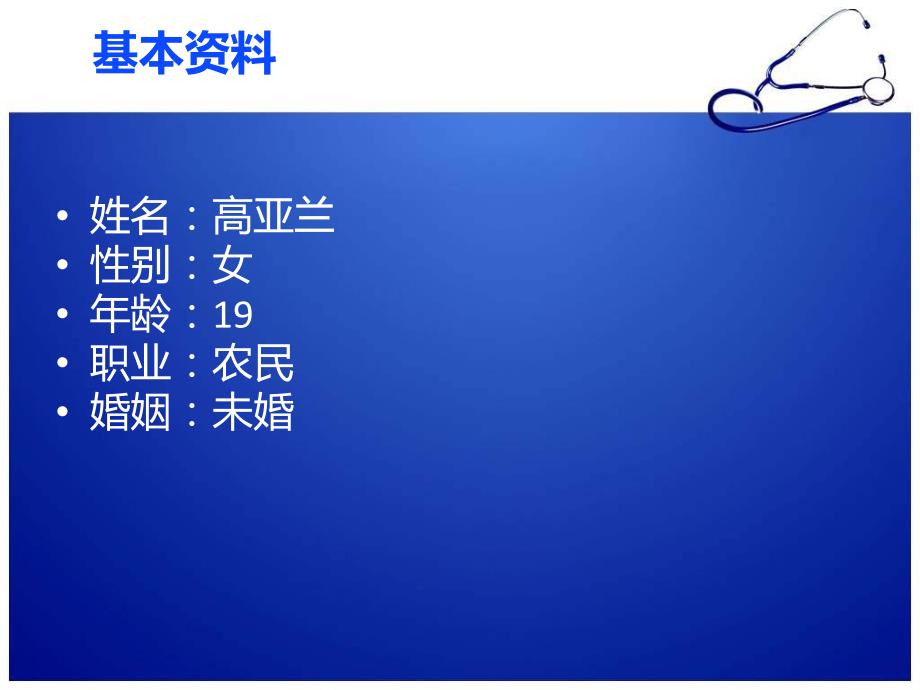 基本资料

• 姓名：高亚兰
• 性别：女
• 年龄：19
• 职业：农民
• 婚姻：未婚